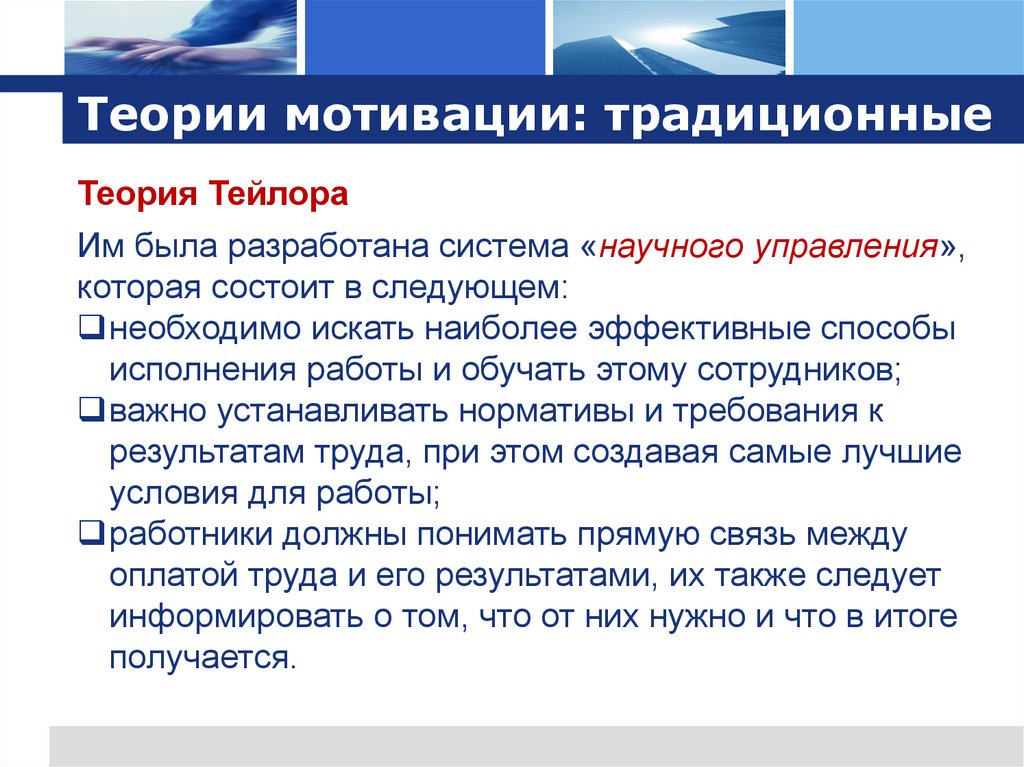 Теории мотивации: традиционные

Теория Тейлора

Им была разработана система «научного управления», которая состоит в следующем:

❑необходимо искать наиболее эффективные способы исполнения работы и обучать этому сотрудников;

❑важно устанавливать нормативы и требования к результатам труда, при этом создавая самые лучшие условия для работы;

❑работники должны понимать прямую связь между оплатой труда и его результатами, их также следует информировать о том, что от них нужно и что в итоге получается.